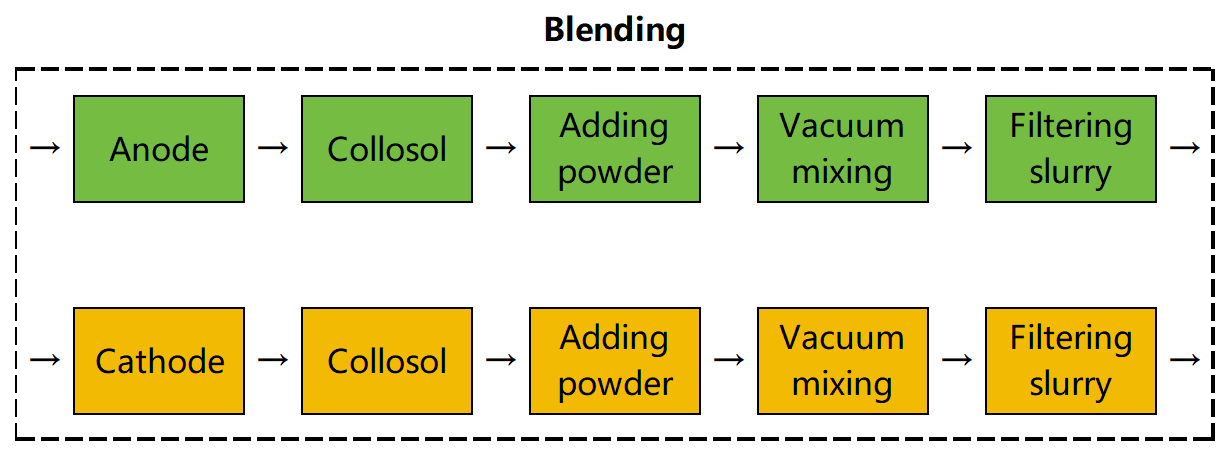 Blending

→ Anode → Collosol → Adding powder → Vacuum mixing → Filtering slurry →

→ Cathode → Collosol → Adding powder → Vacuum mixing → Filtering slurry →